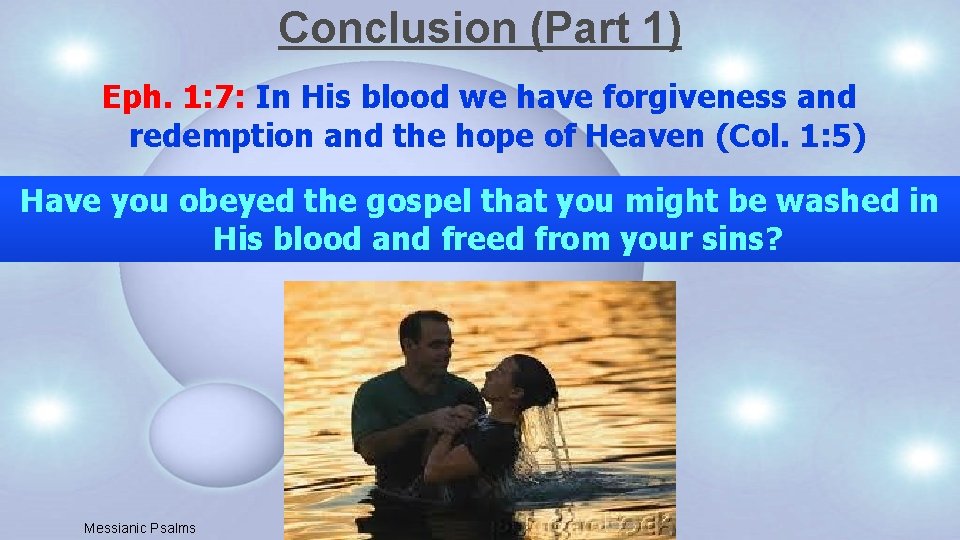 Conclusion (Part 1)

Eph. 1:7: In His blood we have forgiveness and redemption and the hope of Heaven (Col. 1:5)

Have you obeyed the gospel that you might be washed in His blood and freed from your sins?

Messianic Psalms